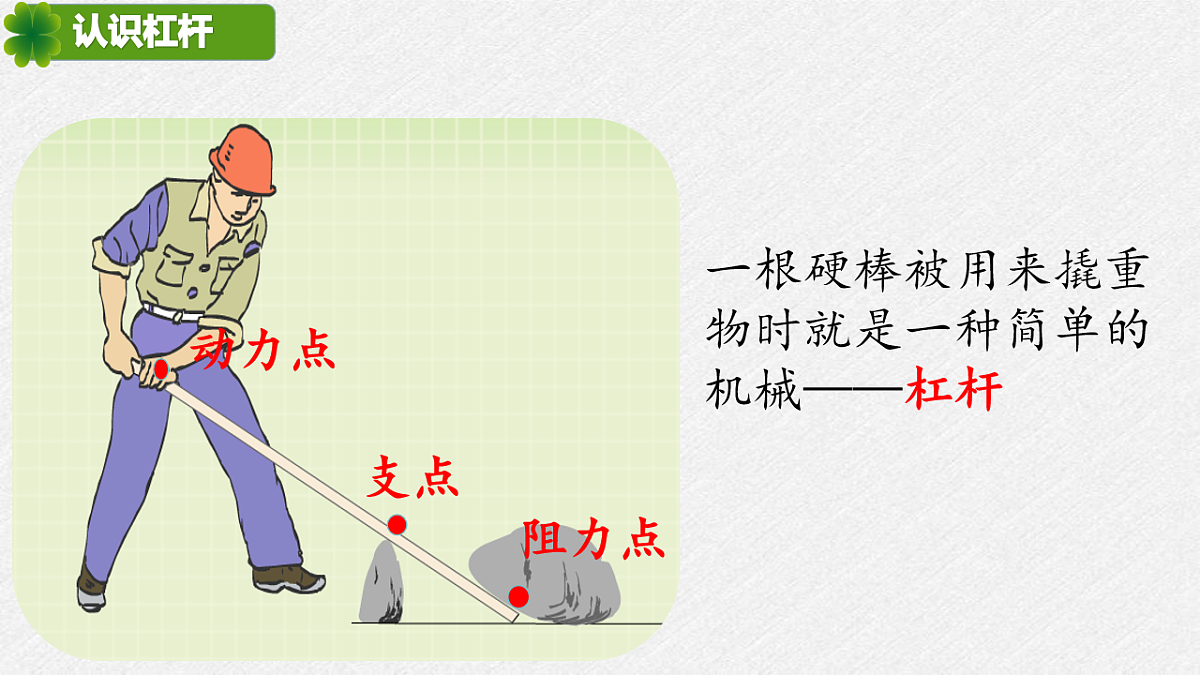 认识杠杆

动力点

支点

阻力点

一根硬棒被用来撬重物时就是一种简单的机械——杠杆